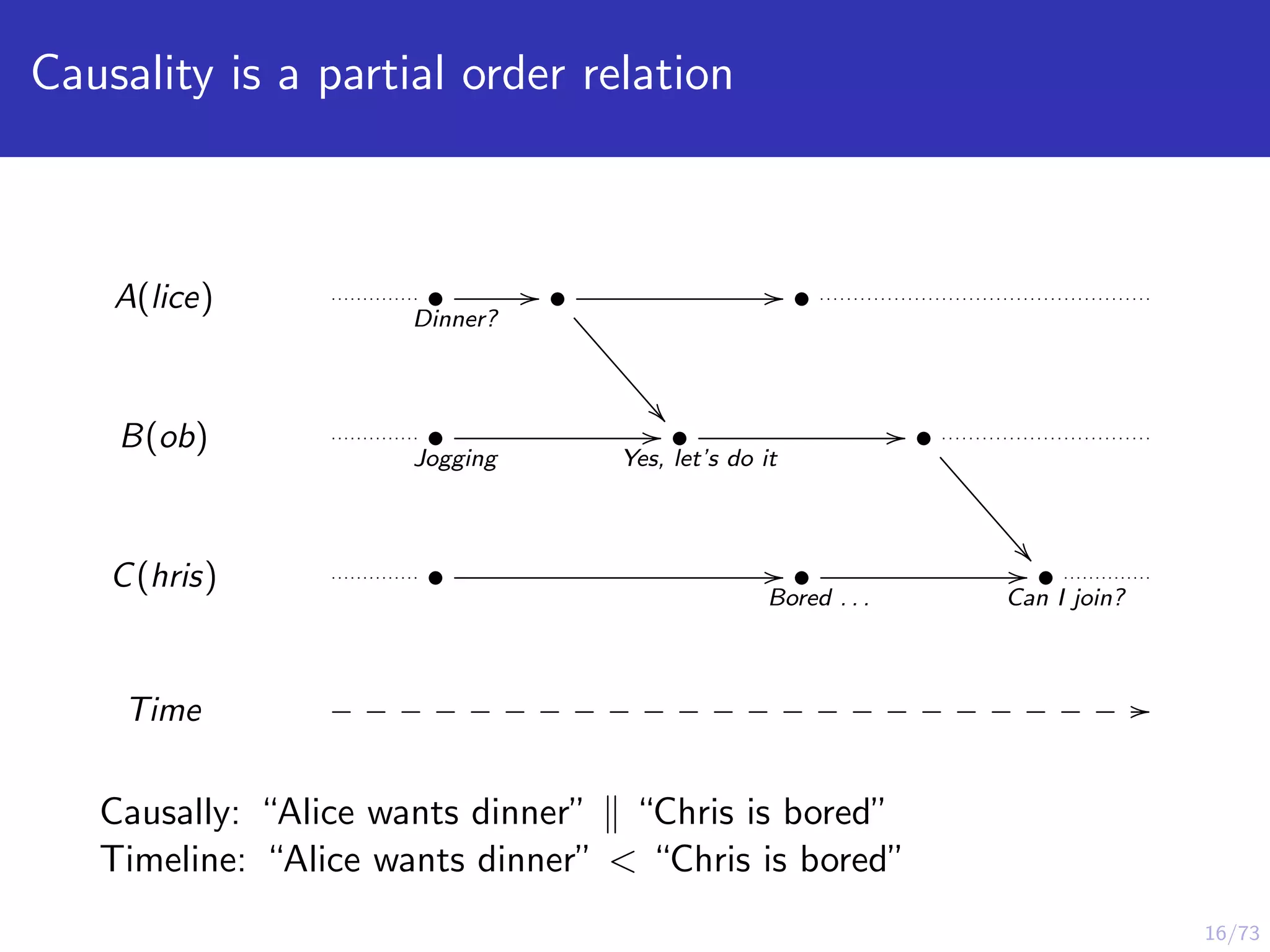 Causality is a partial order relation

A(lice)

Dinner?

B(ob)

Jogging

Yes, let's do it

C(hris)

Bored . . .

Can I join?

Time

Causally: "Alice wants dinner" $\parallel$ "Chris is bored"
Timeline: "Alice wants dinner" $<$ "Chris is bored"

16/73